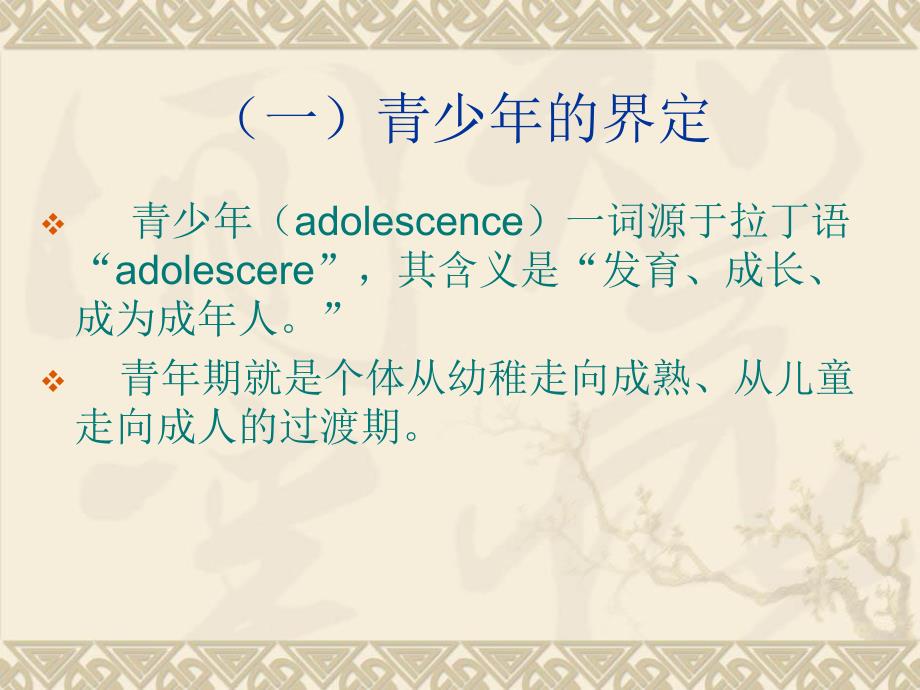 （一）青少年的界定

❖ 青少年（adolescence）一词源于拉丁语“adolescere”，其含义是“发育、成长、成为成年人。”

❖ 青年期就是个体从幼稚走向成熟、从儿童走向成人的过渡期。